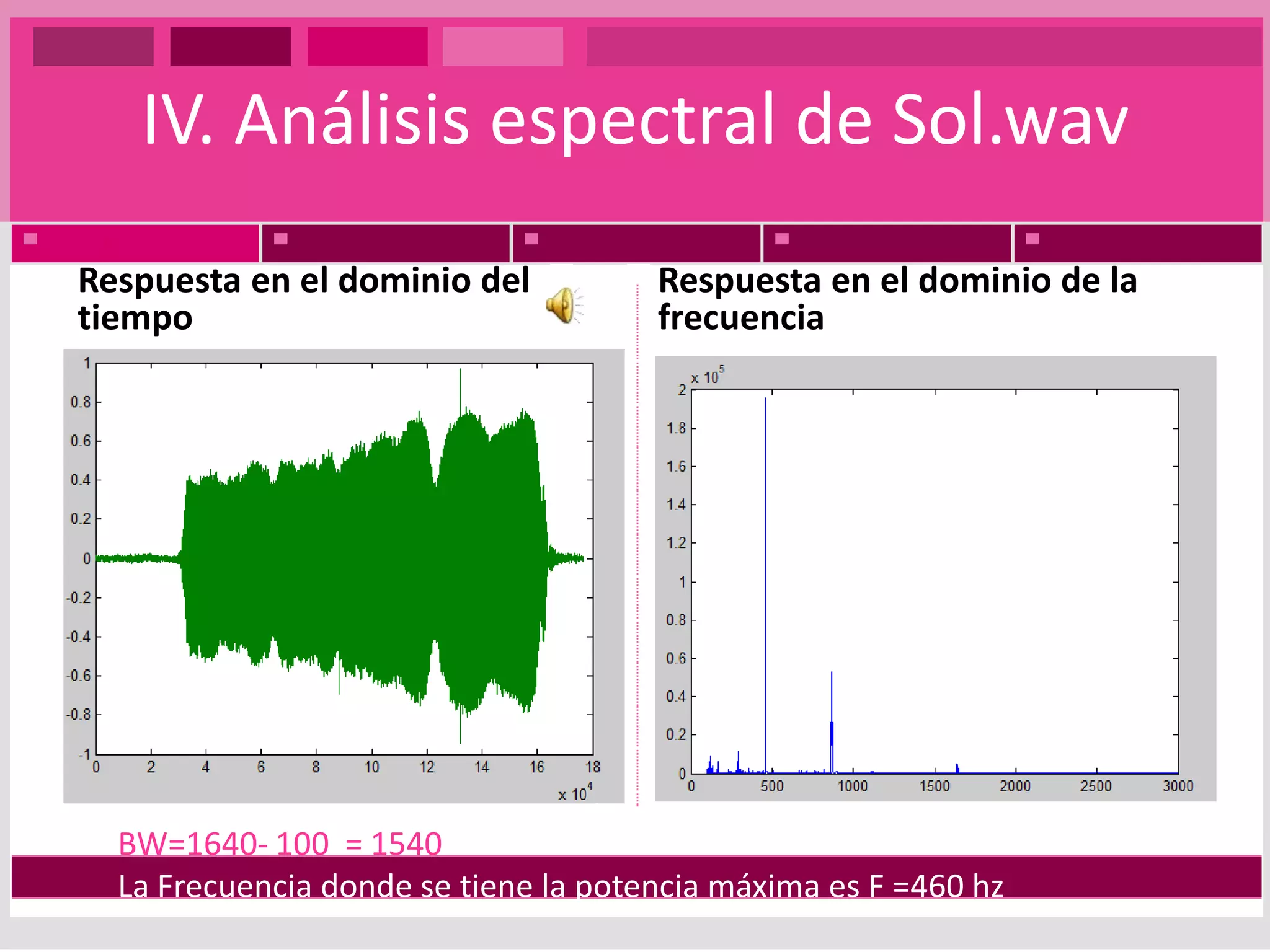 IV. Análisis espectral de Sol.wav

Respuesta en el dominio del tiempo

1
0.8
0.6
0.4
0.2
0
-0.2
-0.4
-0.6
-0.8
-1
0 2 4 6 8 10 12 14 16 18
x $10^4$

Respuesta en el dominio de la frecuencia

x $10^5$
2
1.8
1.6
1.4
1.2
1
0.8
0.6
0.4
0.2
0
0 500 1000 1500 2000 2500 3000

BW=1640- 100 = 1540

La Frecuencia donde se tiene la potencia máxima es F =460 hz